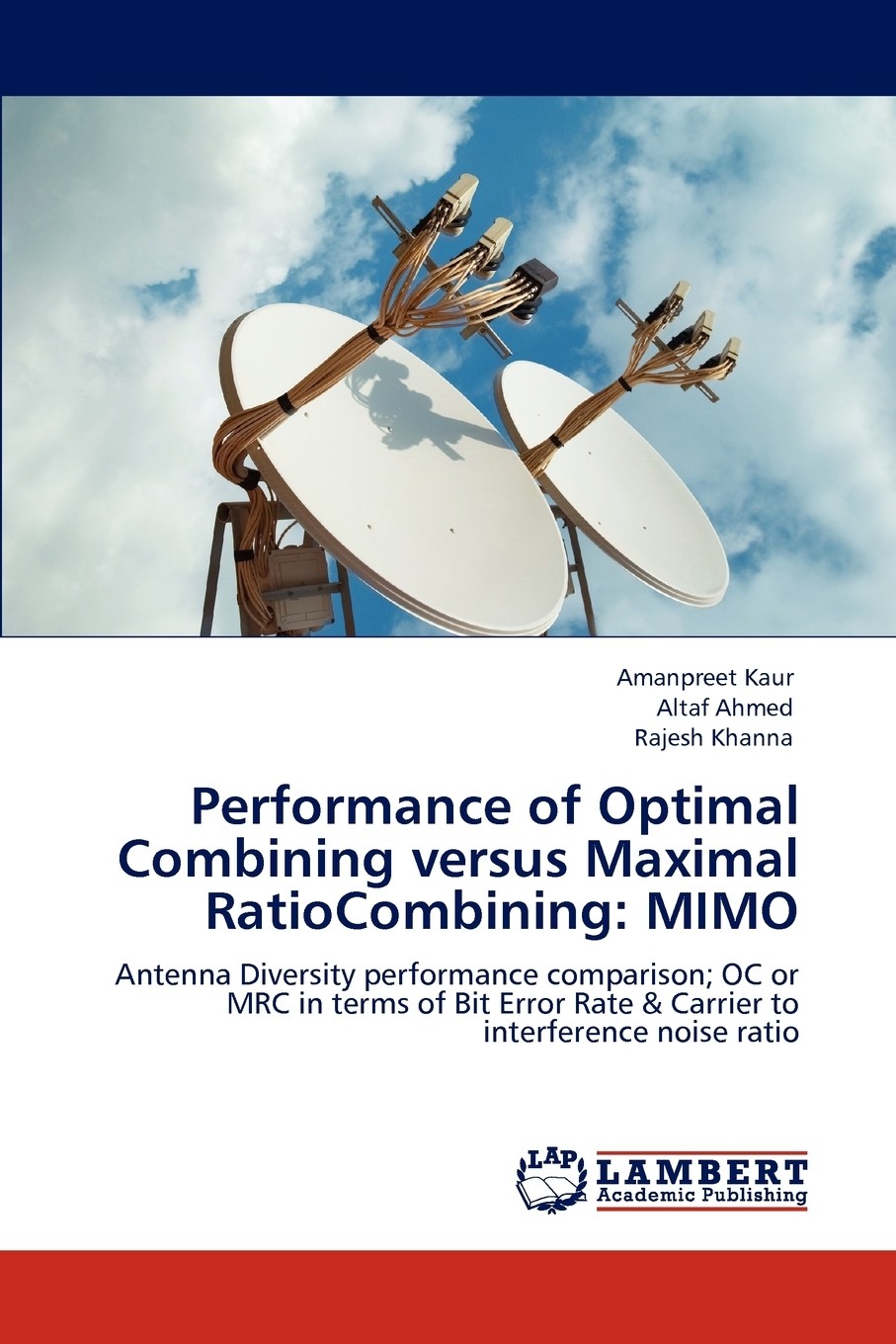 Amanpreet Kaur
Altaf Ahmed
Rajesh Khanna

Performance of Optimal Combining versus Maximal RatioCombining: MIMO

Antenna Diversity performance comparison; OC or MRC in terms of Bit Error Rate & Carrier to interference noise ratio

LAP LAMBERT Academic Publishing